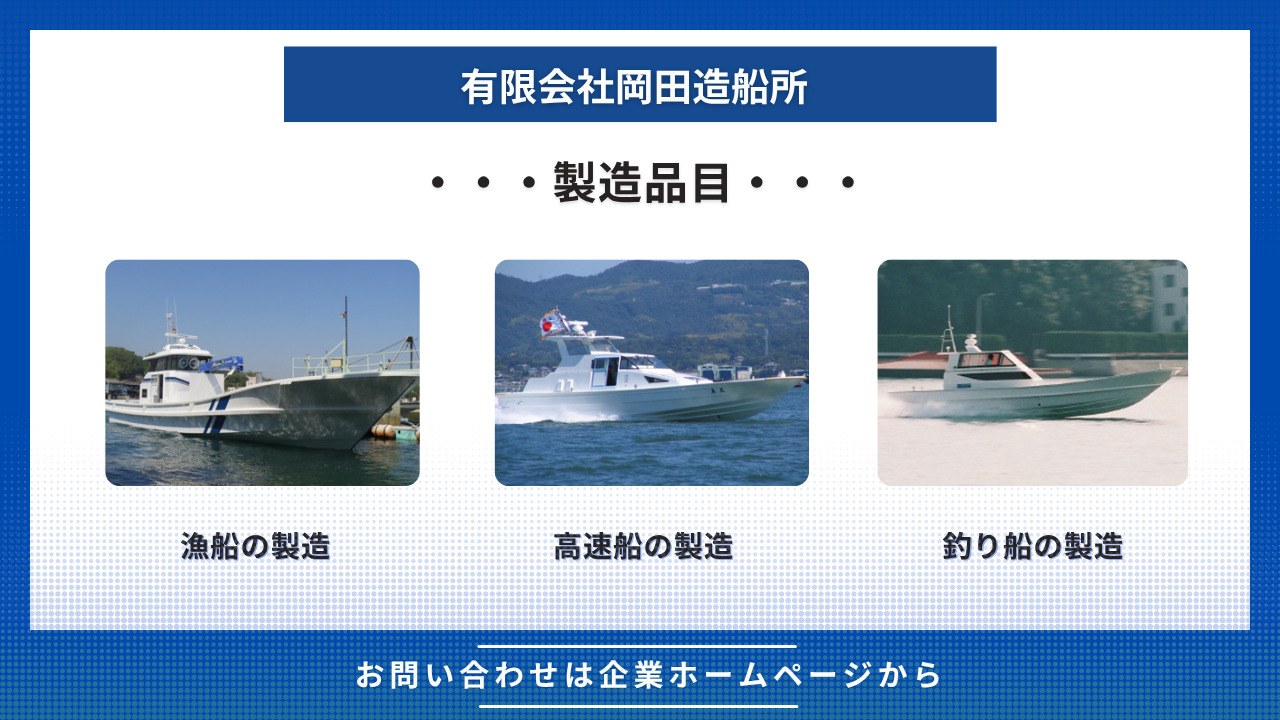 有限会社岡田造船所

・・・製造品目・・・

漁船の製造

高速船の製造

釣り船の製造

お問い合わせは企業ホームページから